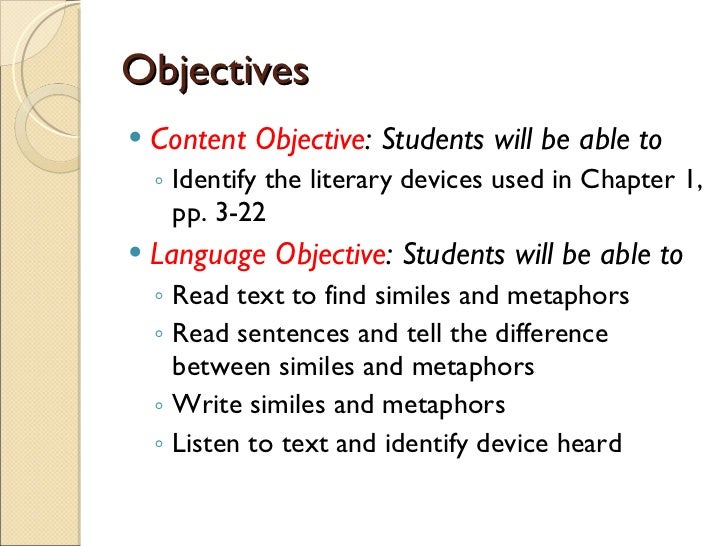 Objectives

• Content Objective: Students will be able to
◦ Identify the literary devices used in Chapter 1, pp. 3-22

• Language Objective: Students will be able to
◦ Read text to find similes and metaphors
◦ Read sentences and tell the difference between similes and metaphors
◦ Write similes and metaphors
◦ Listen to text and identify device heard